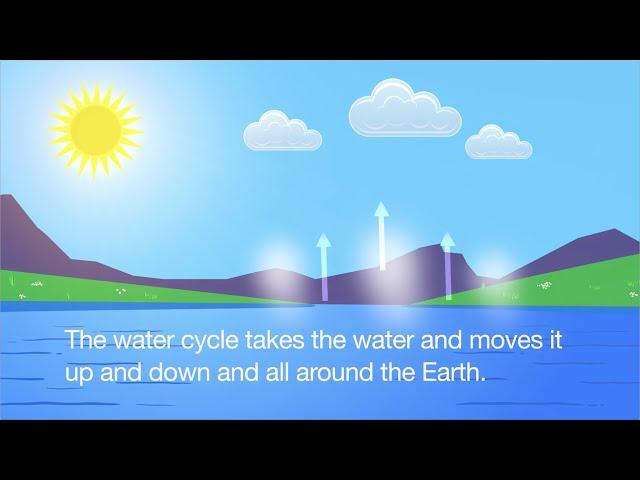 The water cycle takes the water and moves it up and down and all around the Earth.